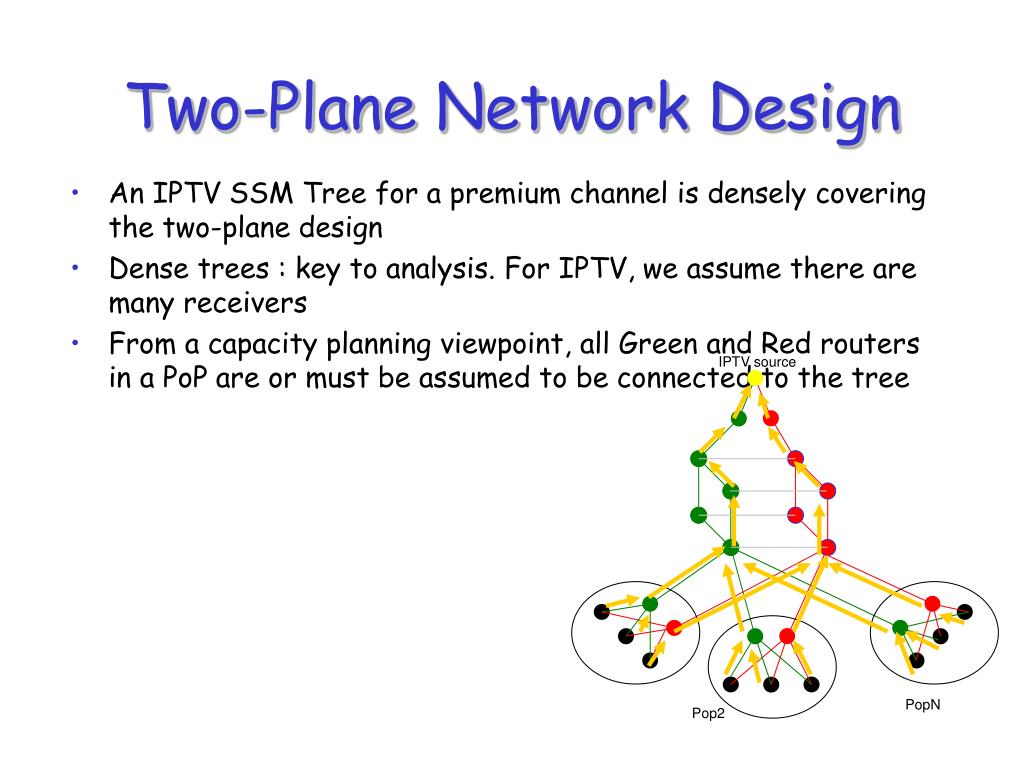 Two-Plane Network Design

• An IPTV SSM Tree for a premium channel is densely covering the two-plane design

• Dense trees : key to analysis. For IPTV, we assume there are many receivers

• From a capacity planning viewpoint, all Green and Red routers in a PoP are or must be assumed to be connected to the tree

IPTV source

Pop2

PopN